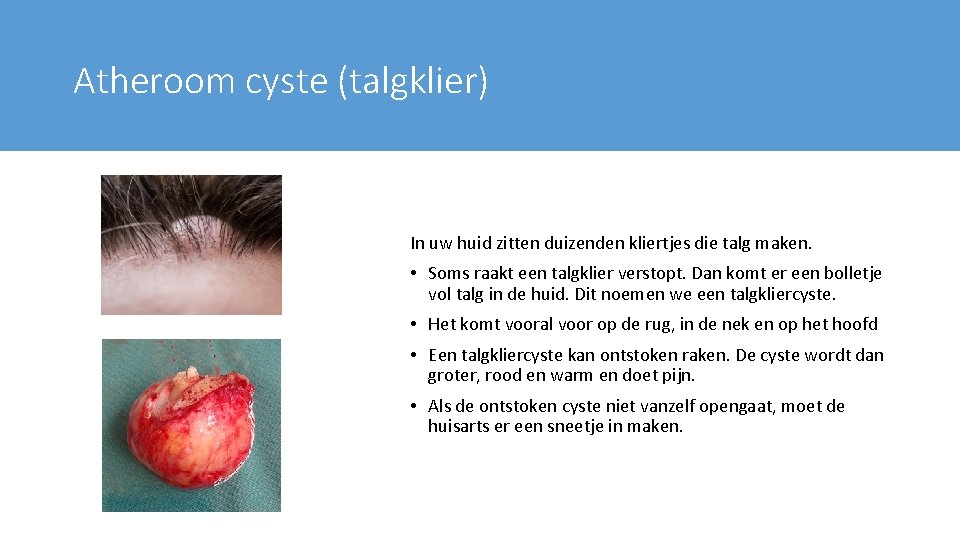 Atheroom cyste (talgklier)

In uw huid zitten duizenden kliertjes die talg maken.

• Soms raakt een talgklier verstopt. Dan komt er een bolletje vol talg in de huid. Dit noemen we een talgkliercyste.

• Het komt vooral voor op de rug, in de nek en op het hoofd

• Een talgkliercyste kan ontstoken raken. De cyste wordt dan groter, rood en warm en doet pijn.

• Als de ontstoken cyste niet vanzelf opengaat, moet de huisarts er een sneetje in maken.